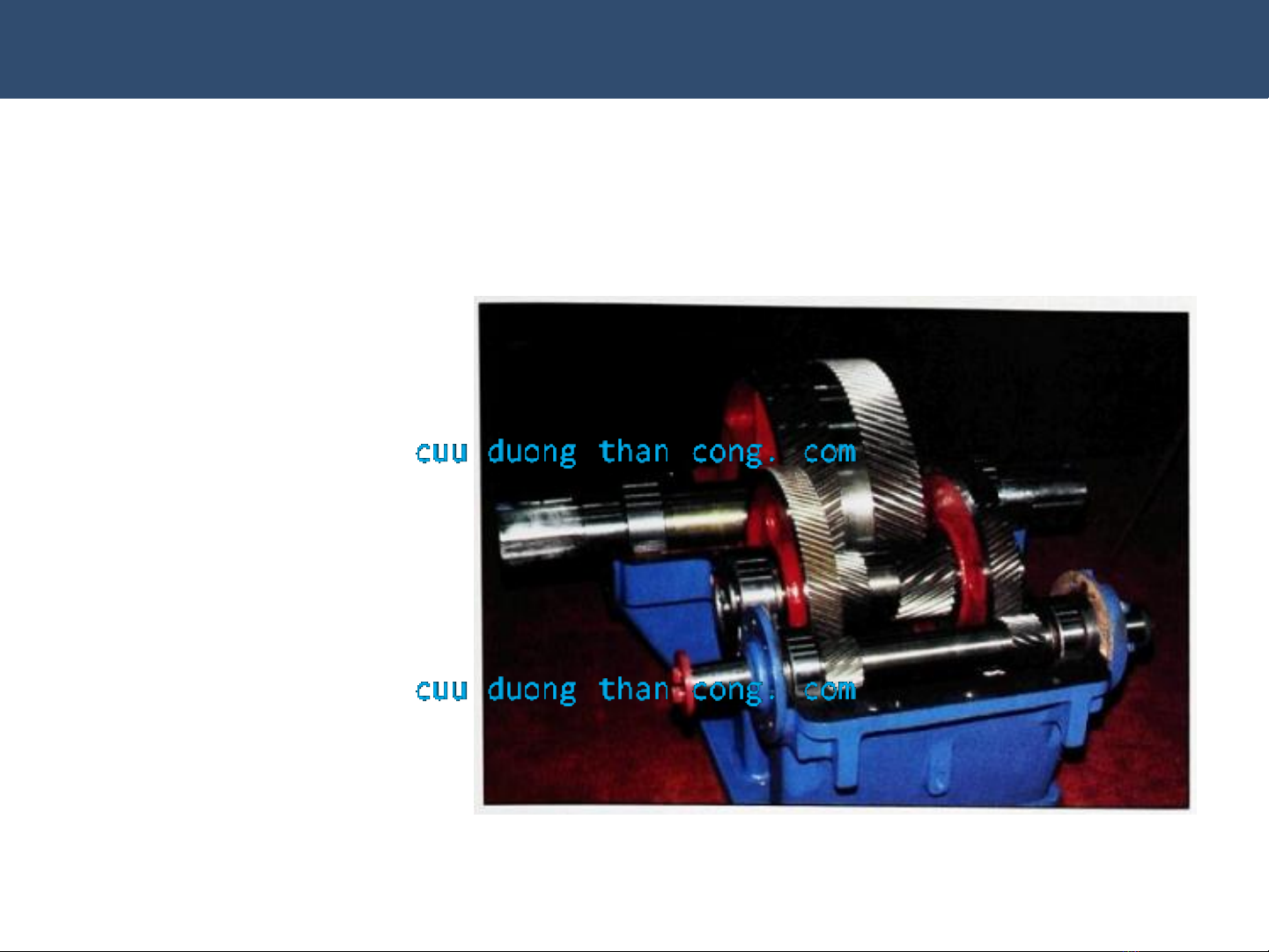 cuu duong than cong. com

cuu duong than cong. com